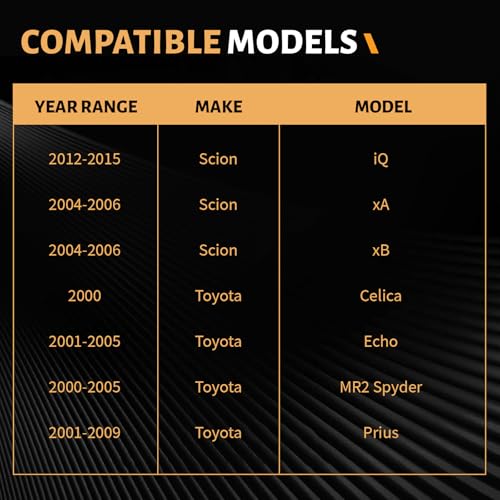 COMPATIBLE MODELS

| YEAR RANGE | MAKE | MODEL |
|---|---|---|
| 2012-2015 | Scion | iQ |
| 2004-2006 | Scion | xA |
| 2004-2006 | Scion | xB |
| 2000 | Toyota | Celica |
| 2001-2005 | Toyota | Echo |
| 2000-2005 | Toyota | MR2 Spyder |
| 2001-2009 | Toyota | Prius |